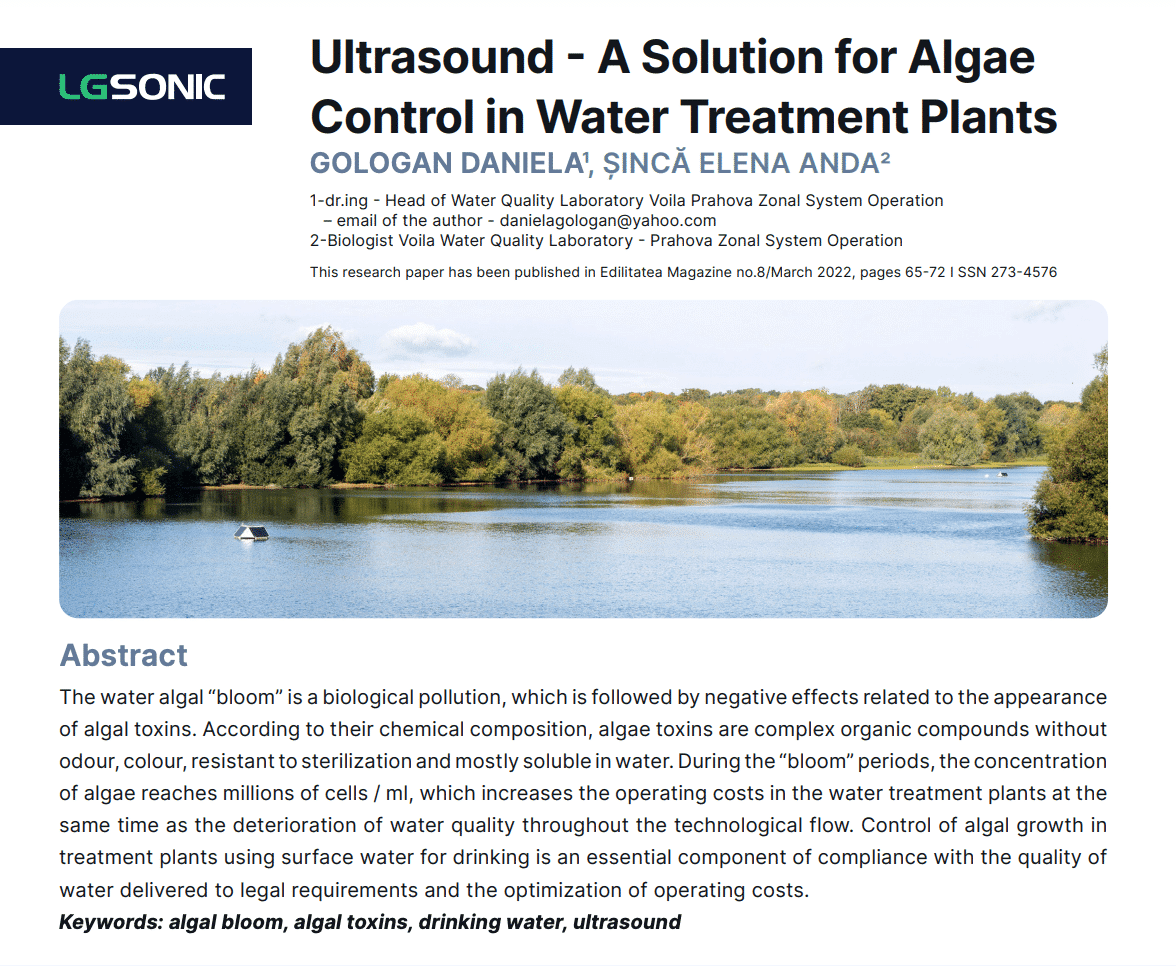 LGSONIC

Ultrasound - A Solution for Algae Control in Water Treatment Plants

GOLOGAN DANIELA¹, ȘINCĂ ELENA ANDA²

1-dr.ing - Head of Water Quality Laboratory Voila Prahova Zonal System Operation – email of the author - danielagologan@yahoo.com
2-Biologist Voila Water Quality Laboratory - Prahova Zonal System Operation

This research paper has been published in Edilitatea Magazine no.8/March 2022, pages 65-72 I SSN 273-4576

Abstract

The water algal “bloom” is a biological pollution, which is followed by negative effects related to the appearance of algal toxins. According to their chemical composition, algae toxins are complex organic compounds without odour, colour, resistant to sterilization and mostly soluble in water. During the “bloom” periods, the concentration of algae reaches millions of cells / ml, which increases the operating costs in the water treatment plants at the same time as the deterioration of water quality throughout the technological flow. Control of algal growth in treatment plants using surface water for drinking is an essential component of compliance with the quality of water delivered to legal requirements and the optimization of operating costs.

Keywords: algal bloom, algal toxins, drinking water, ultrasound